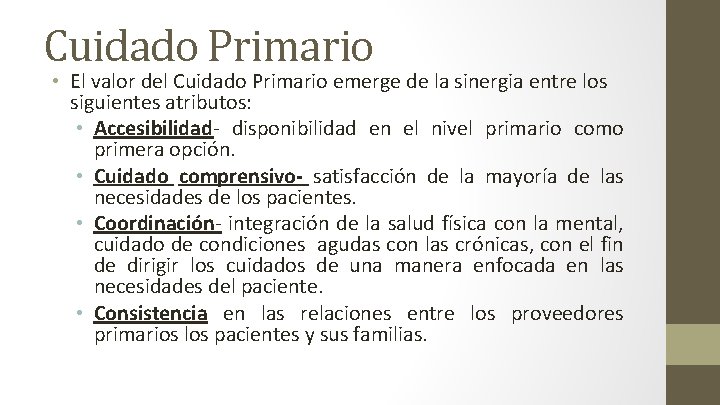 Cuidado Primario

• El valor del Cuidado Primario emerge de la sinergia entre los siguientes atributos:

• Accesibilidad- disponibilidad en el nivel primario como primera opción.

• Cuidado comprensivo- satisfacción de la mayoría de las necesidades de los pacientes.

• Coordinación- integración de la salud física con la mental, cuidado de condiciones agudas con las crónicas, con el fin de dirigir los cuidados de una manera enfocada en las necesidades del paciente.

• Consistencia en las relaciones entre los proveedores primarios los pacientes y sus familias.